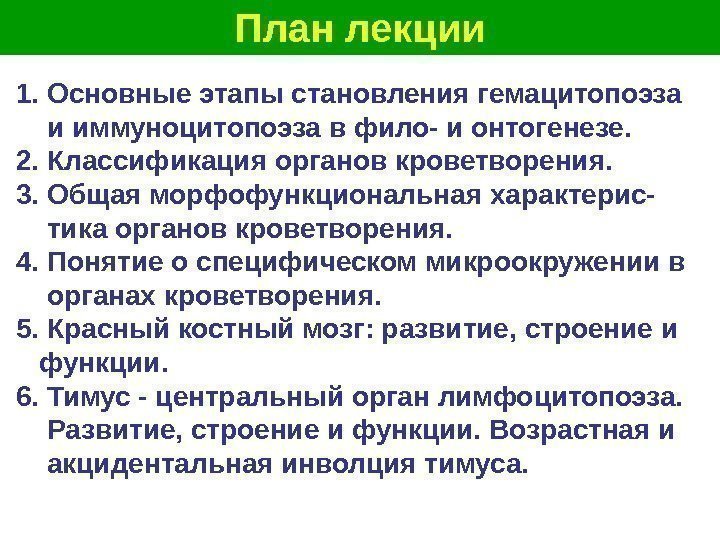 План лекции

1. Основные этапы становления гемацитопоэза и иммуноцитопоэза в фило- и онтогенезе.
2. Классификация органов кроветворения.
3. Общая морфофункциональная характеристика органов кроветворения.
4. Понятие о специфическом микроокружении в органах кроветворения.
5. Красный костный мозг: развитие, строение и функции.
6. Тимус - центральный орган лимфоцитопоэза. Развитие, строение и функции. Возрастная и акцидентальная инволция тимуса.